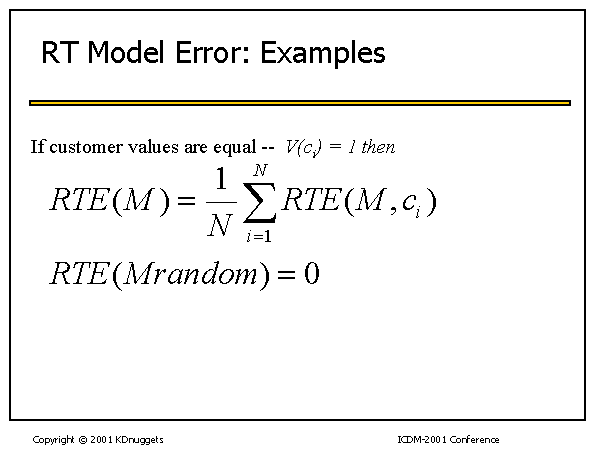 RT Model Error: Examples

If customer values are equal -- $V(c_i) = 1$ then

$RTE(M) = \frac{1}{N}\sum_{i=1}^{N} RTE(M, c_i)$

$RTE(Mrandom) = 0$

Copyright © 2001 KDnuggets

ICDM-2001 Conference